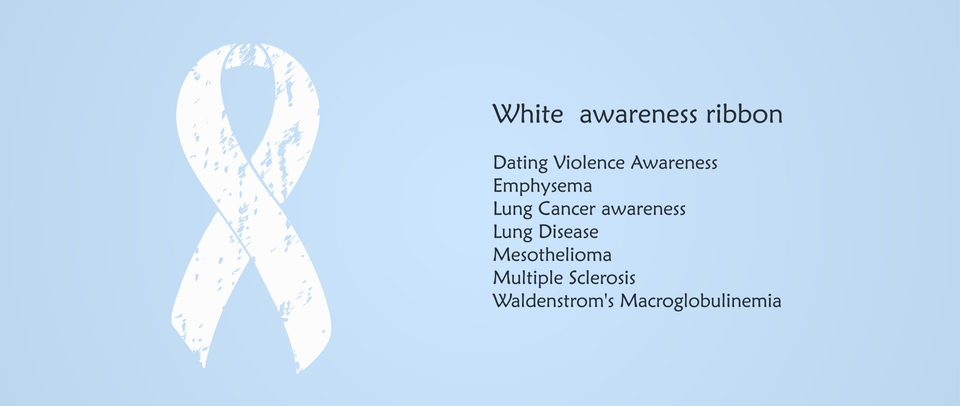 White awareness ribbon

Dating Violence Awareness
Emphysema
Lung Cancer awareness
Lung Disease
Mesothelioma
Multiple Sclerosis
Waldenstrom's Macroglobulinemia